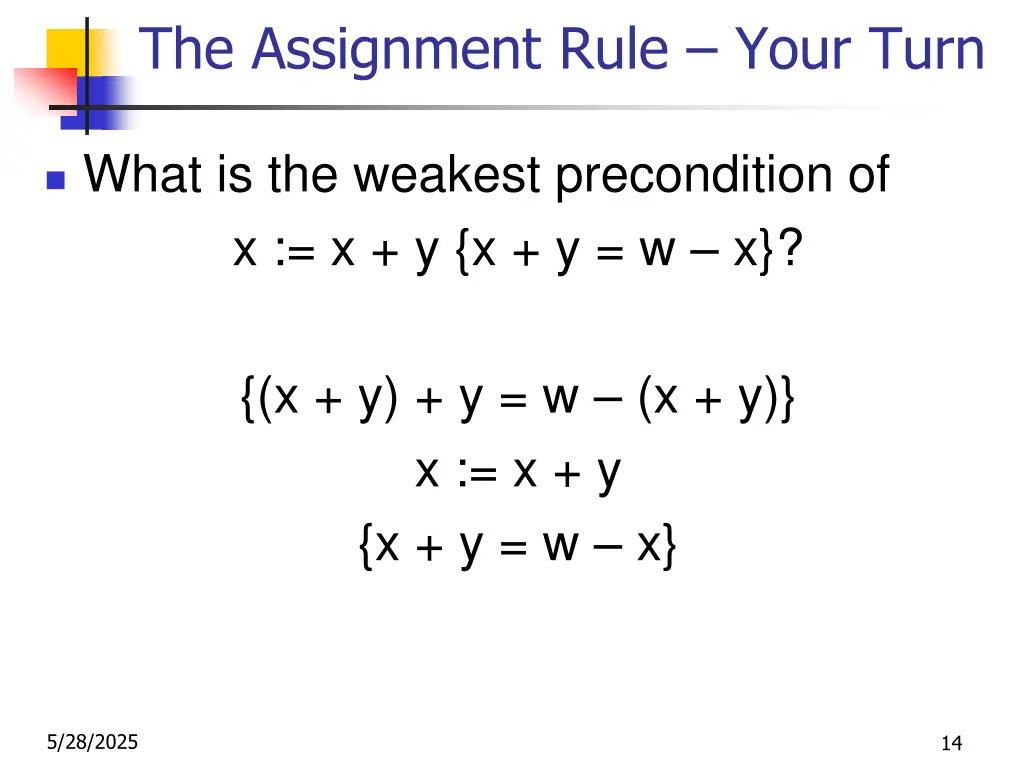 The Assignment Rule – Your Turn

What is the weakest precondition of

x := x + y {x + y = w – x}?

{(x + y) + y = w – (x + y)}

x := x + y

{x + y = w – x}

5/28/2025

14